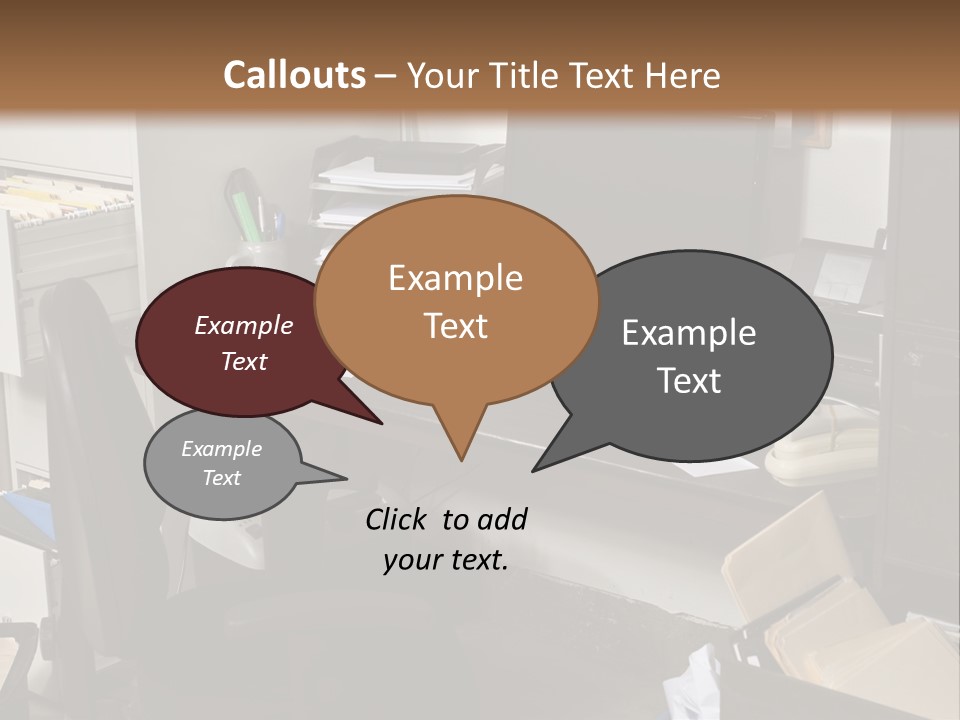 Callouts – Your Title Text Here

Example Text

Example Text

Example Text

Example Text

Click to add your text.